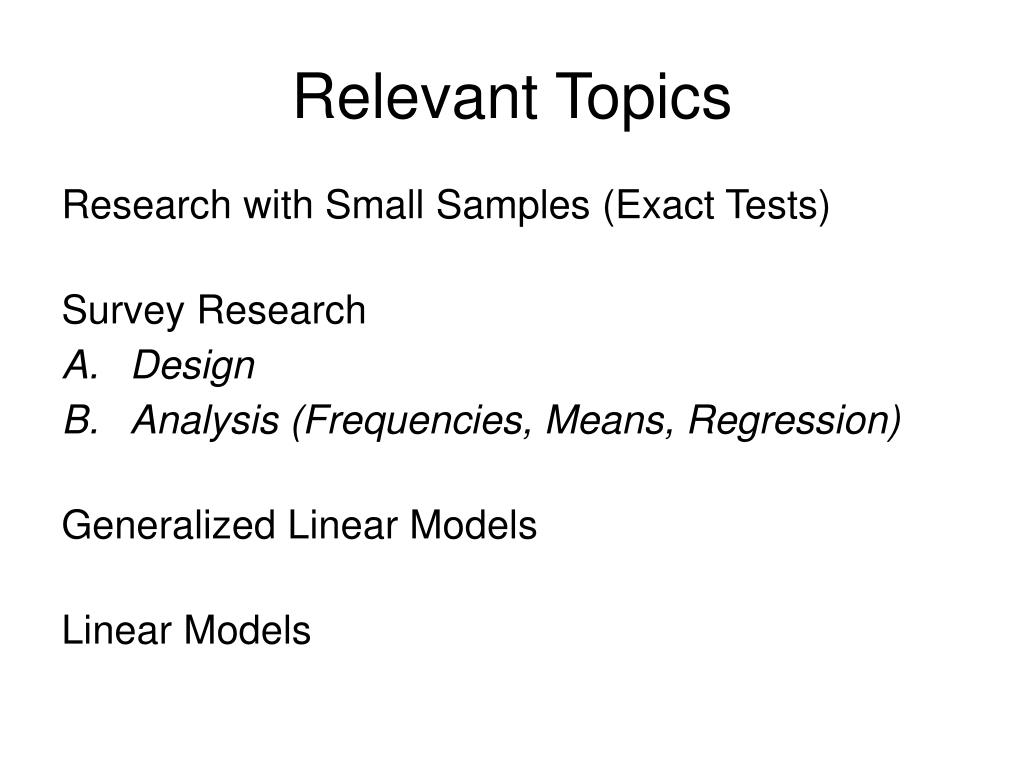 Relevant Topics

Research with Small Samples (Exact Tests)

Survey Research
A. Design
B. Analysis (Frequencies, Means, Regression)

Generalized Linear Models

Linear Models